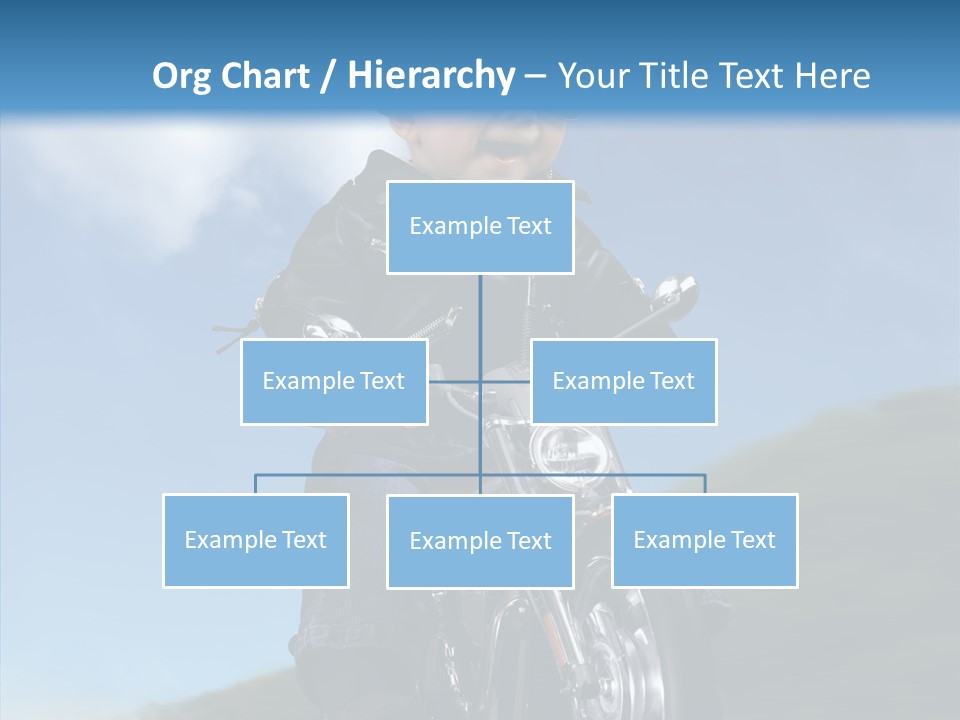 Org Chart / Hierarchy – Your Title Text Here

Example Text

Example Text

Example Text

Example Text

Example Text

Example Text